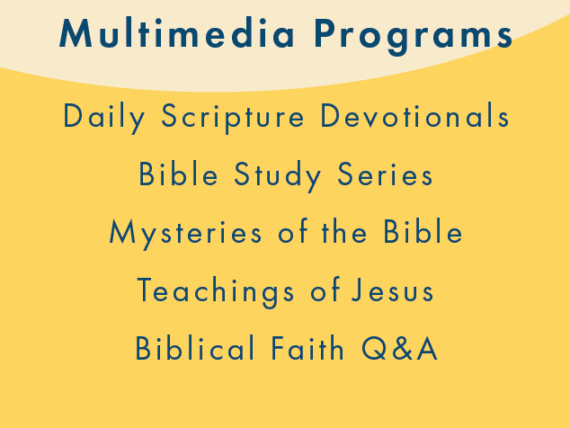 Multimedia Programs

Daily Scripture Devotionals

Bible Study Series

Mysteries of the Bible

Teachings of Jesus

Biblical Faith Q&A